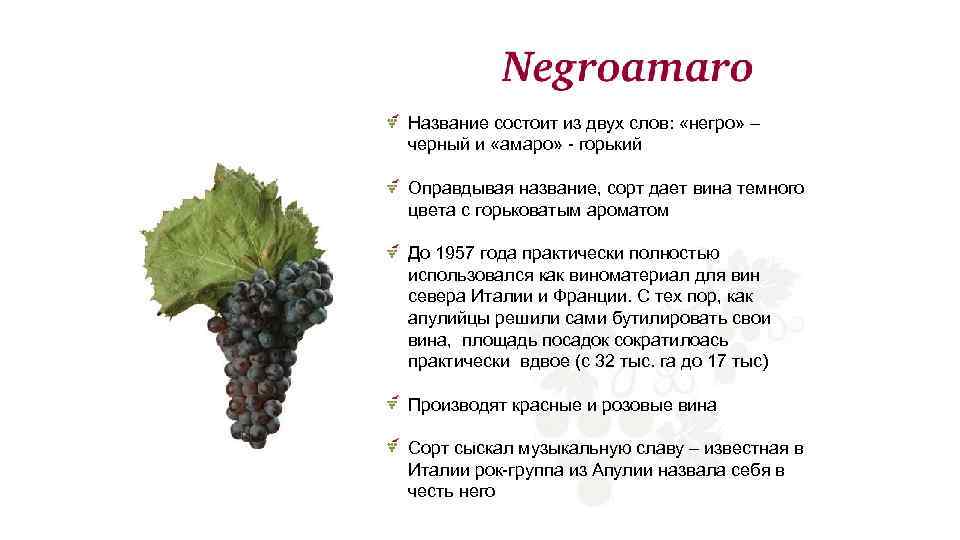 Negroamaro

Название состоит из двух слов: «негро» – черный и «амаро» - горький

Оправдывая название, сорт дает вина темного цвета с горьковатым ароматом

До 1957 года практически полностью использовался как виноматериал для вин севера Италии и Франции. С тех пор, как апулийцы решили сами бутилировать свои вина, площадь посадок сократилоась практически вдвое (с 32 тыс. га до 17 тыс)

Производят красные и розовые вина

Сорт сыскал музыкальную славу – известная в Италии рок-группа из Апулии назвала себя в честь него